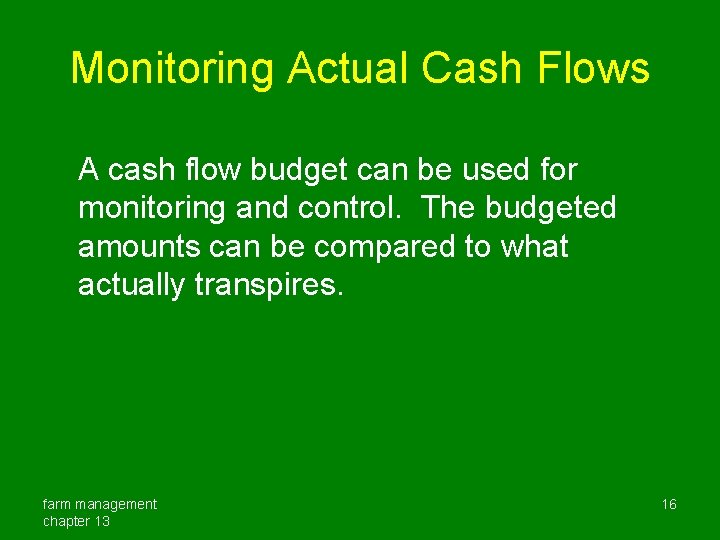 Monitoring Actual Cash Flows

A cash flow budget can be used for monitoring and control.  The budgeted amounts can be compared to what actually transpires.

farm management
chapter 13

16